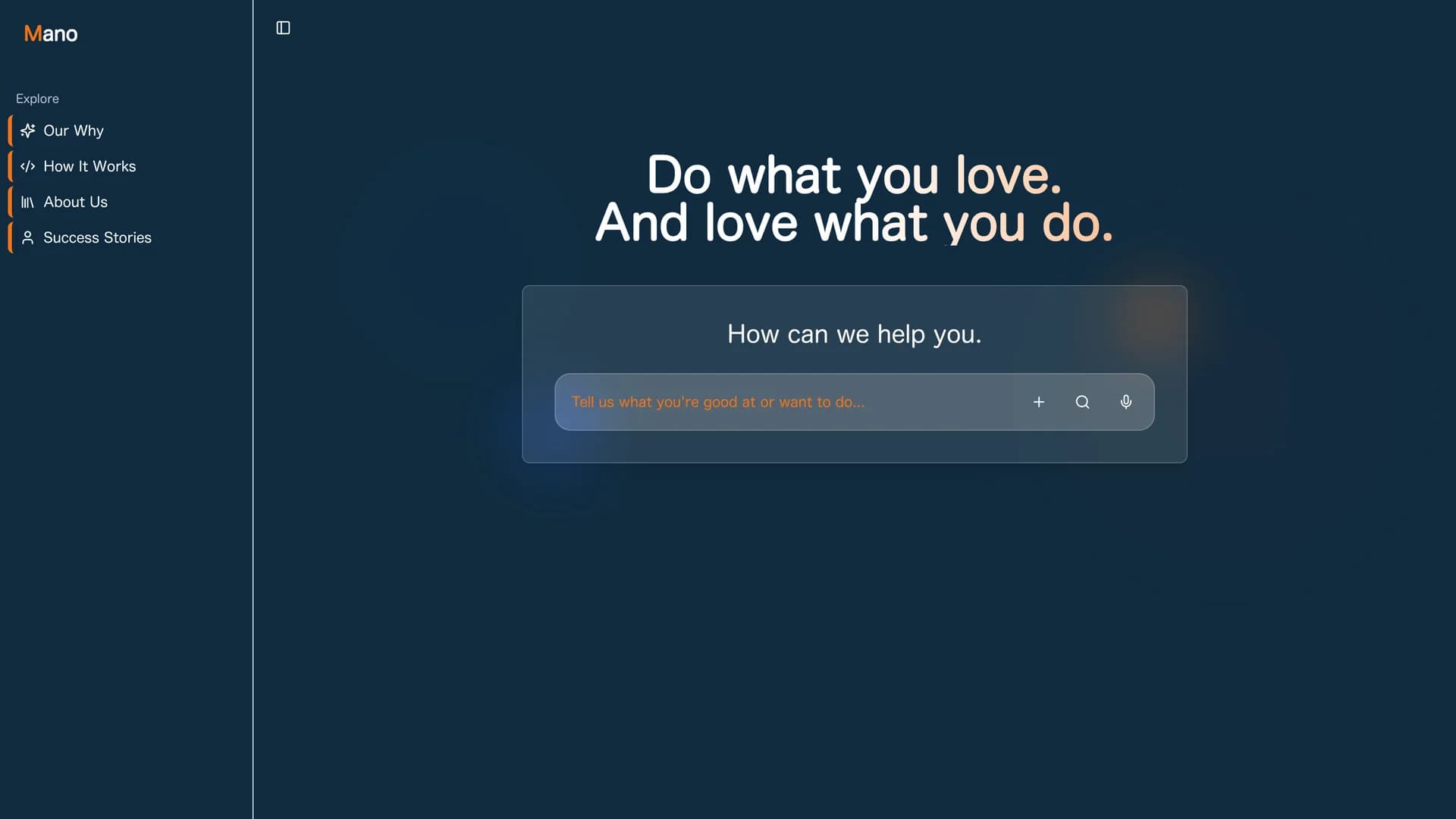 Mano

Explore

Our Why

How It Works

About Us

Success Stories

Do what you love.
And love what you do.

How can we help you.

Tell us what you're good at or want to do...